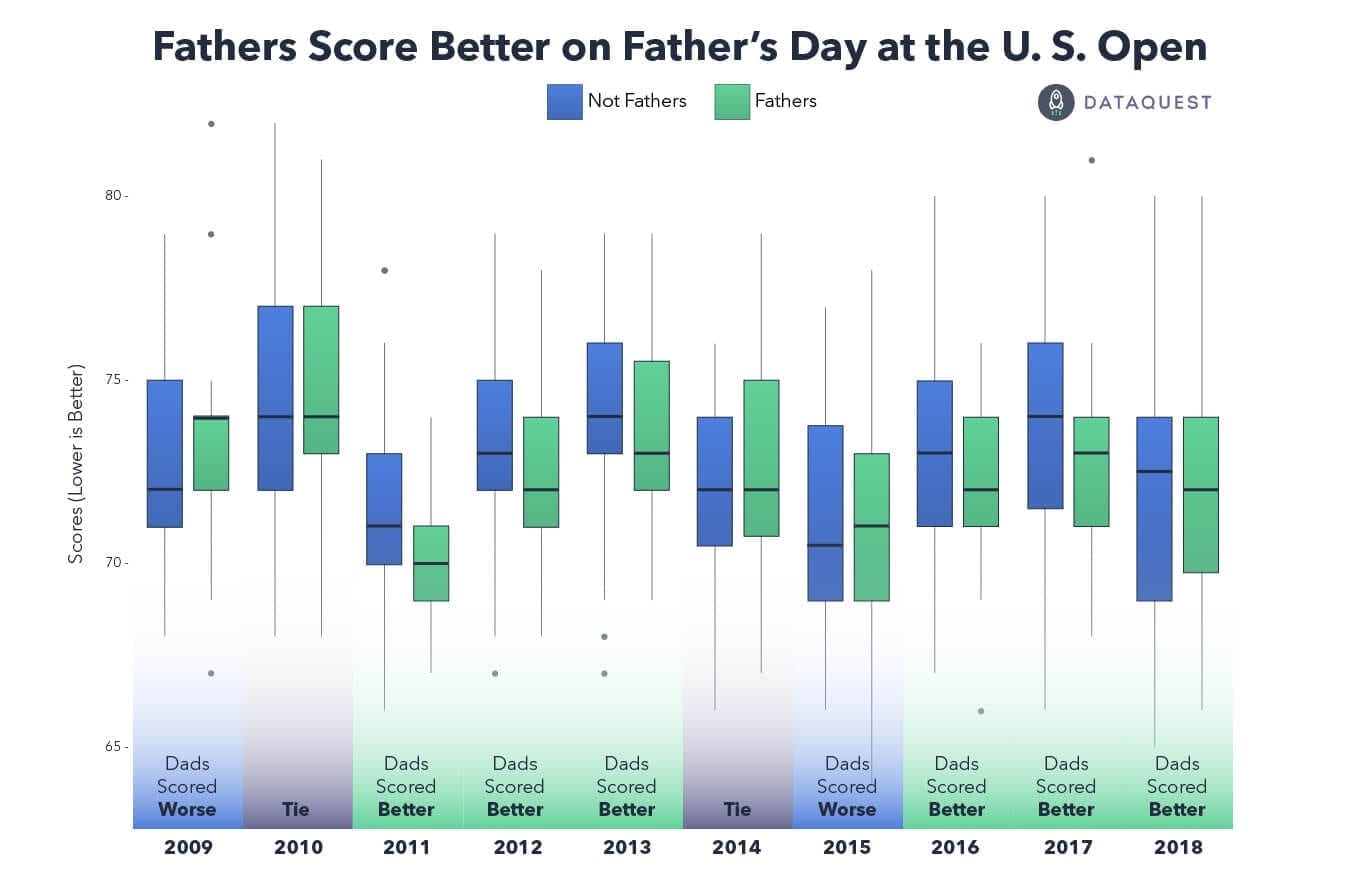 Fathers Score Better on Father's Day at the U. S. Open

Not Fathers
Fathers

DATAQUEST

Scores (Lower is Better)

80 -
75 -
70 -
65 -

Dads Scored **Worse**
**Tie**
Dads Scored **Better**
Dads Scored **Better**
Dads Scored **Better**
**Tie**
Dads Scored **Worse**
Dads Scored **Better**
Dads Scored **Better**
Dads Scored **Better**

2009 2010 2011 2012 2013 2014 2015 2016 2017 2018